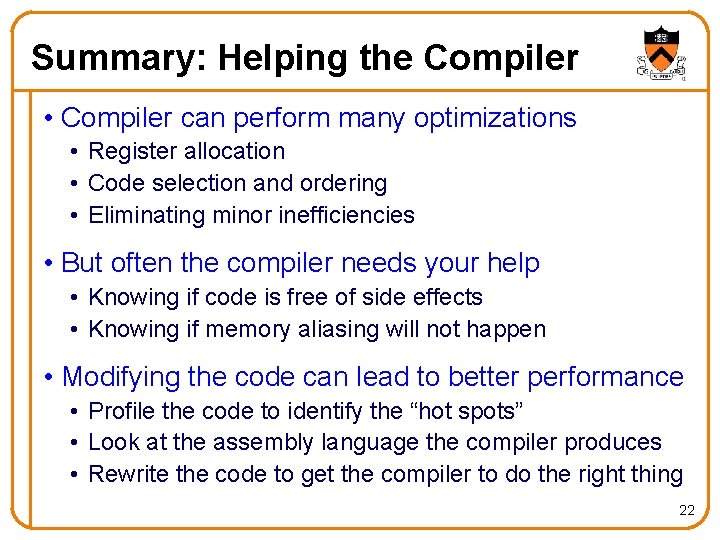 Summary: Helping the Compiler

• Compiler can perform many optimizations
  • Register allocation
  • Code selection and ordering
  • Eliminating minor inefficiencies

• But often the compiler needs your help
  • Knowing if code is free of side effects
  • Knowing if memory aliasing will not happen

• Modifying the code can lead to better performance
  • Profile the code to identify the “hot spots”
  • Look at the assembly language the compiler produces
  • Rewrite the code to get the compiler to do the right thing

22